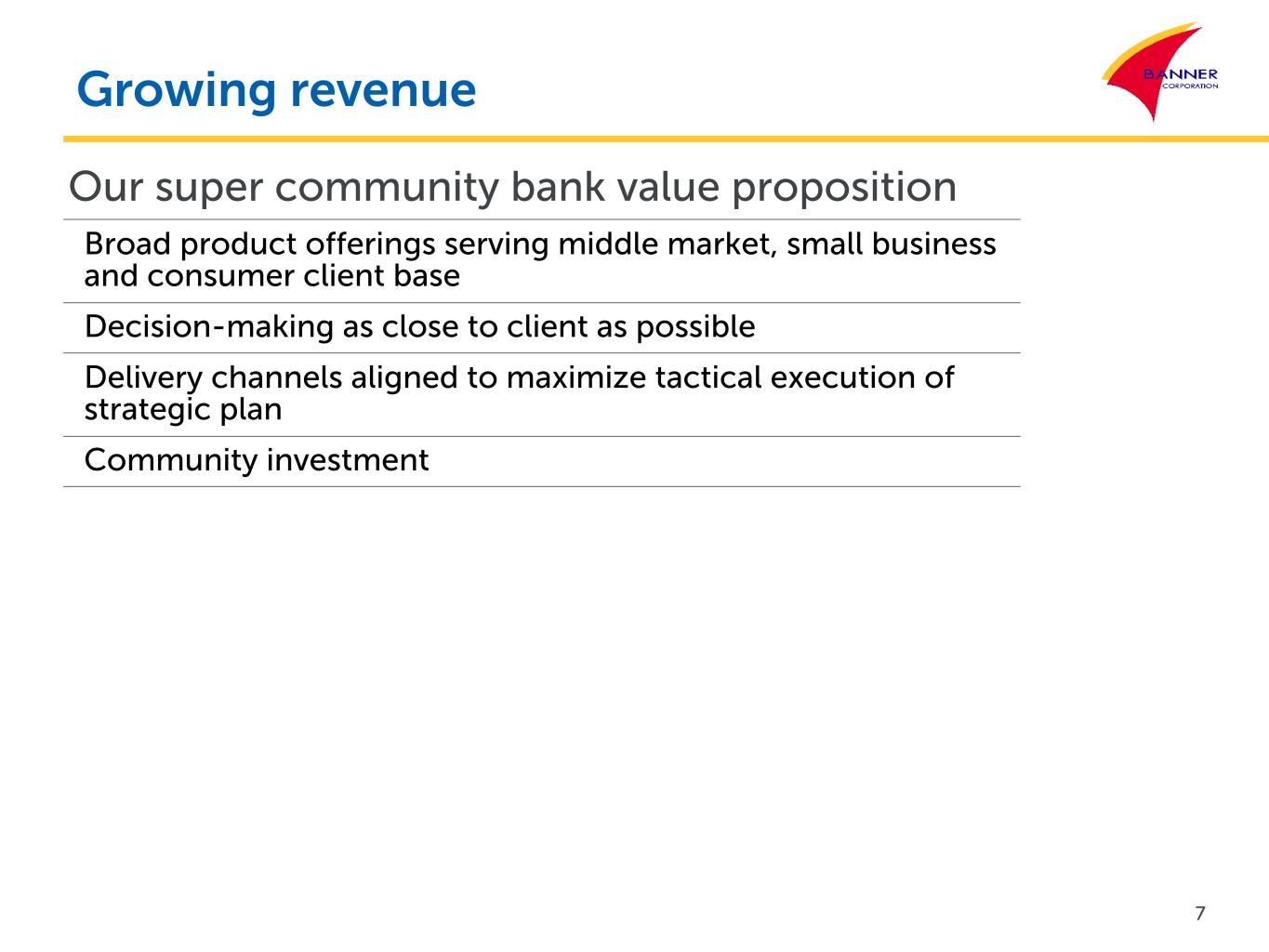 Growing revenue

BANNER
CORPORATION

Our super community bank value proposition

Broad product offerings serving middle market, small business and consumer client base

Decision-making as close to client as possible

Delivery channels aligned to maximize tactical execution of strategic plan

Community investment

7